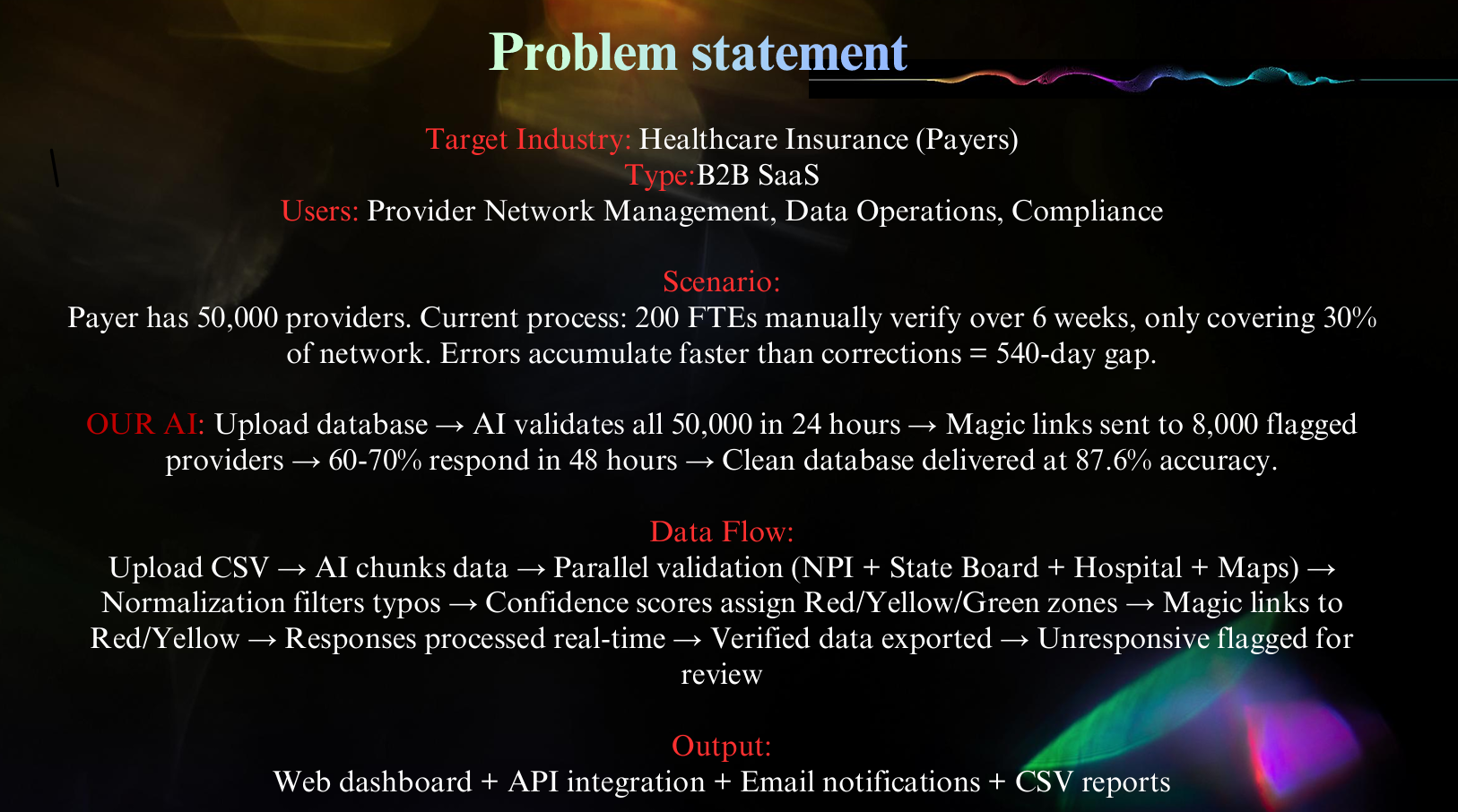 Problem statement

Target Industry: Healthcare Insurance (Payers)
Type:B2B SaaS
Users: Provider Network Management, Data Operations, Compliance

Scenario:
Payer has 50,000 providers. Current process: 200 FTEs manually verify over 6 weeks, only covering 30% of network. Errors accumulate faster than corrections = 540-day gap.

OUR AI: Upload database → AI validates all 50,000 in 24 hours → Magic links sent to 8,000 flagged providers → 60-70% respond in 48 hours → Clean database delivered at 87.6% accuracy.

Data Flow:
Upload CSV → AI chunks data → Parallel validation (NPI + State Board + Hospital + Maps) → Normalization filters typos → Confidence scores assign Red/Yellow/Green zones → Magic links to Red/Yellow → Responses processed real-time → Verified data exported → Unresponsive flagged for review

Output:
Web dashboard + API integration + Email notifications + CSV reports